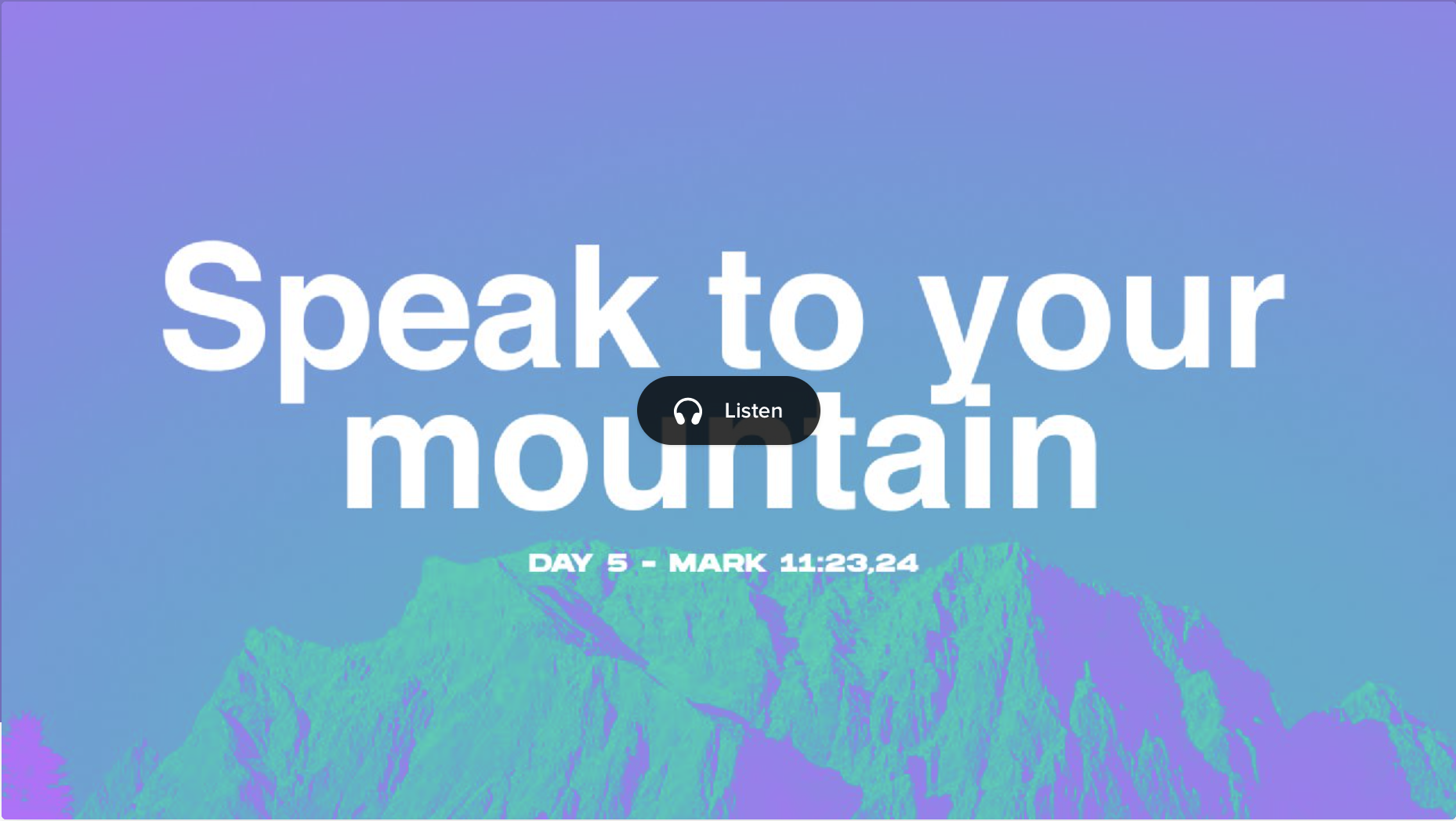 Speak to your mountain

Listen

DAY 5 - MARK 11:23,24